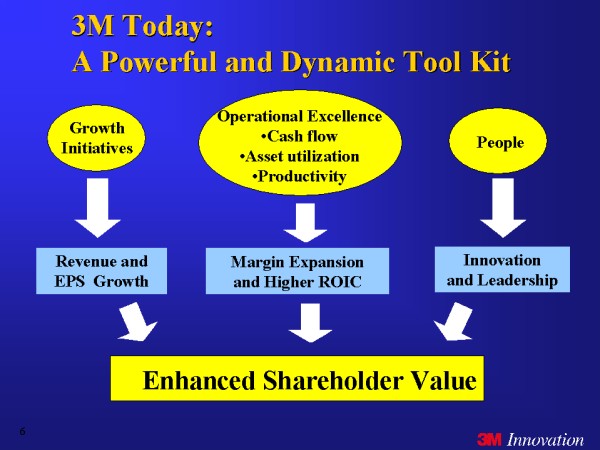 3M Today:
A Powerful and Dynamic Tool Kit

Growth Initiatives

Operational Excellence
•Cash flow
•Asset utilization
•Productivity

People

Revenue and EPS Growth

Margin Expansion and Higher ROIC

Innovation and Leadership

Enhanced Shareholder Value

6

3M Innovation